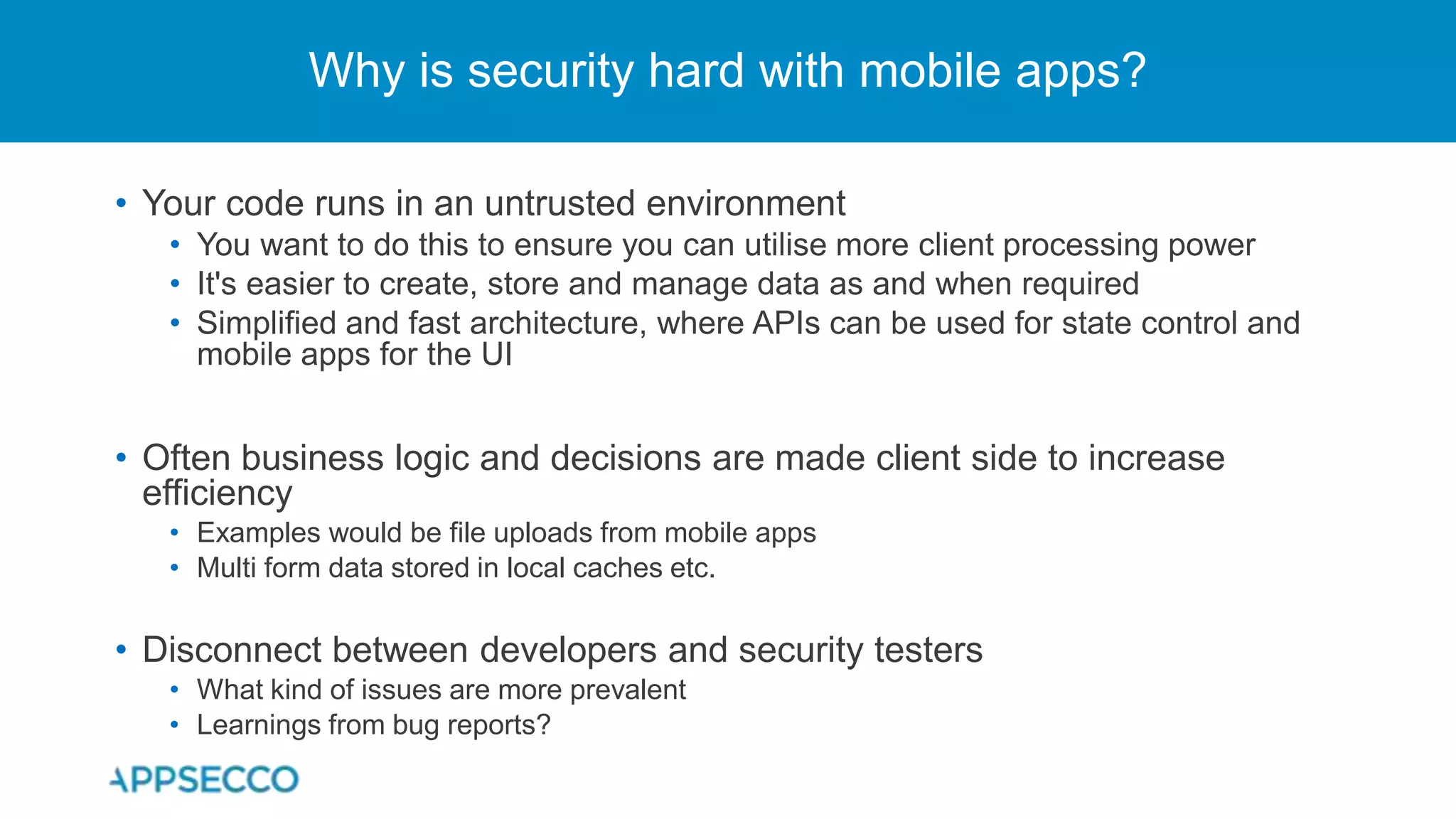 Why is security hard with mobile apps?

• Your code runs in an untrusted environment
  • You want to do this to ensure you can utilise more client processing power
  • It's easier to create, store and manage data as and when required
  • Simplified and fast architecture, where APIs can be used for state control and mobile apps for the UI

• Often business logic and decisions are made client side to increase efficiency
  • Examples would be file uploads from mobile apps
  • Multi form data stored in local caches etc.

• Disconnect between developers and security testers
  • What kind of issues are more prevalent
  • Learnings from bug reports?

APPSECCO